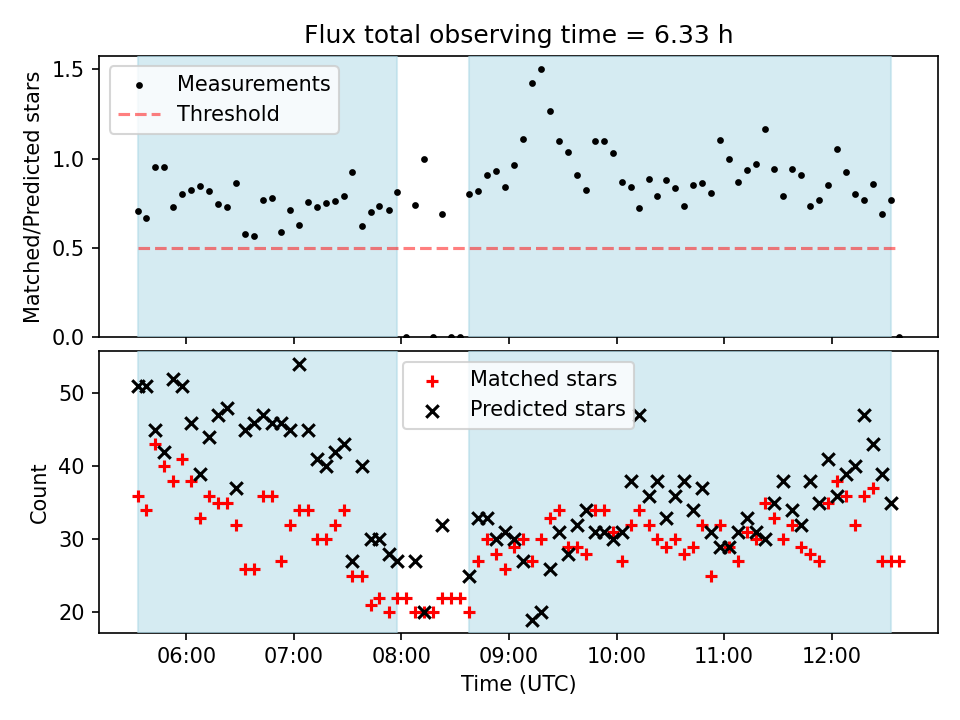 Flux total observing time = 6.33 h

Measurements
Threshold

Matched/Predicted stars

1.5
1.0
0.5
0.0

Matched stars
Predicted stars

Count

50
40
30
20

06:00
07:00
08:00
09:00
10:00
11:00
12:00

Time (UTC)